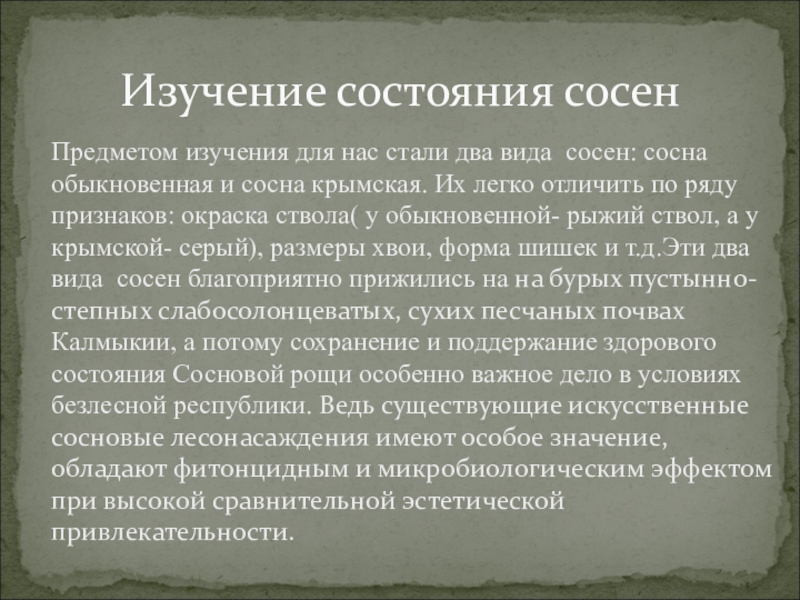 Изучение состояния сосен

Предметом изучения для нас стали два вида сосен: сосна обыкновенная и сосна крымская. Их легко отличить по ряду признаков: окраска ствола( у обыкновенной- рыжий ствол, а у крымской- серый), размеры хвои, форма шишек и т.д.Эти два вида сосен благоприятно прижились на на бурых пустынно-степных слабосолонцеватых, сухих песчаных почвах Калмыкии, а потому сохранение и поддержание здорового состояния Сосновой рощи особенно важное дело в условиях безлесной республики. Ведь существующие искусственные сосновые лесонасаждения имеют особое значение, обладают фитонцидным и микробиологическим эффектом при высокой сравнительной эстетической привлекательности.